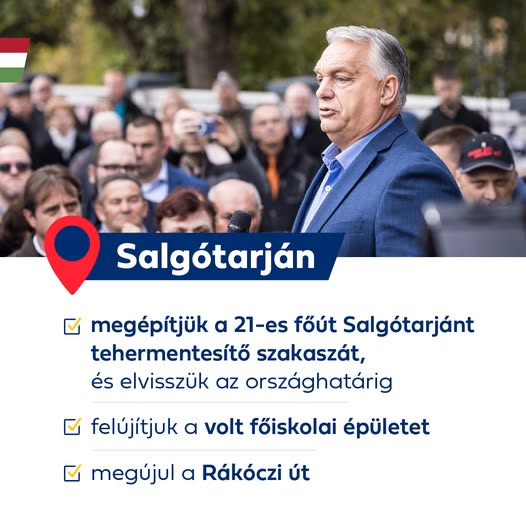 Salgótarján

megépítjük a 21-es főút Salgótarjánt tehermentesítő szakaszát, és elvisszük az országhatárig

felújítjuk a volt főiskolai épületet

megújul a Rákóczi út